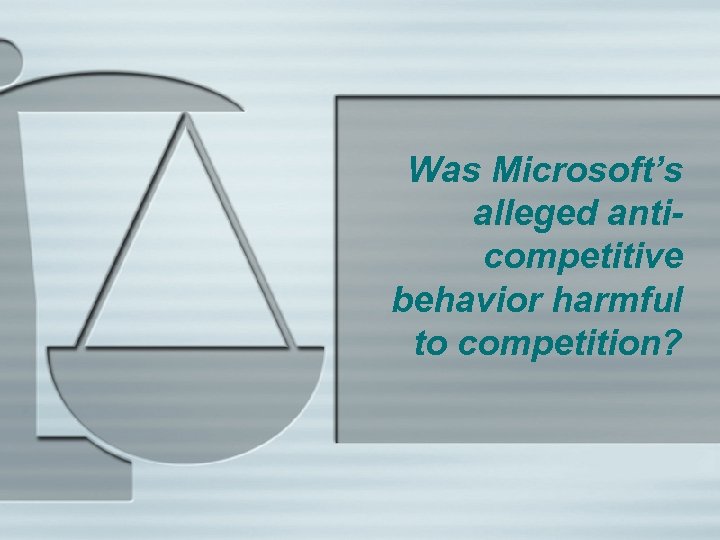 Was Microsoft's alleged anti-competitive behavior harmful to competition?